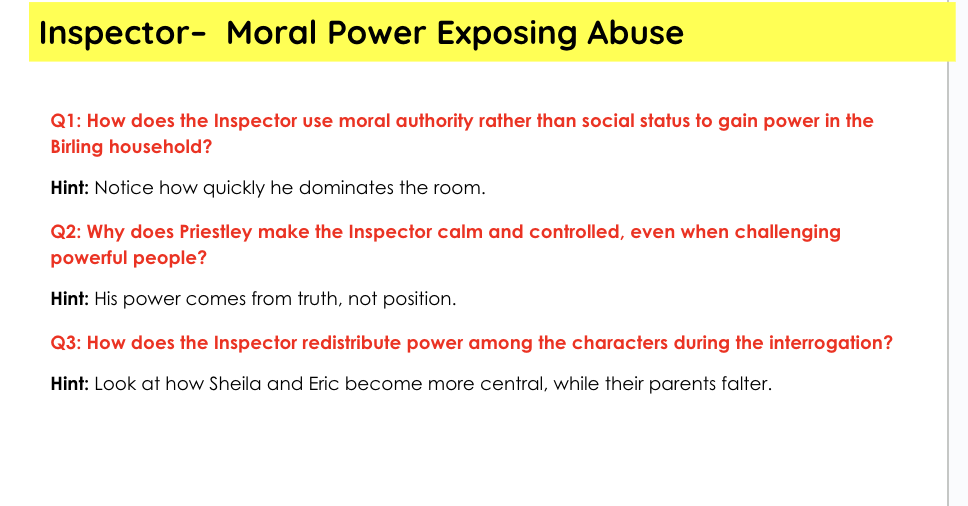 Inspector- Moral Power Exposing Abuse

Q1: How does the Inspector use moral authority rather than social status to gain power in the Birling household?

Hint: Notice how quickly he dominates the room.

Q2: Why does Priestley make the Inspector calm and controlled, even when challenging powerful people?

Hint: His power comes from truth, not position.

Q3: How does the Inspector redistribute power among the characters during the interrogation?

Hint: Look at how Sheila and Eric become more central, while their parents falter.